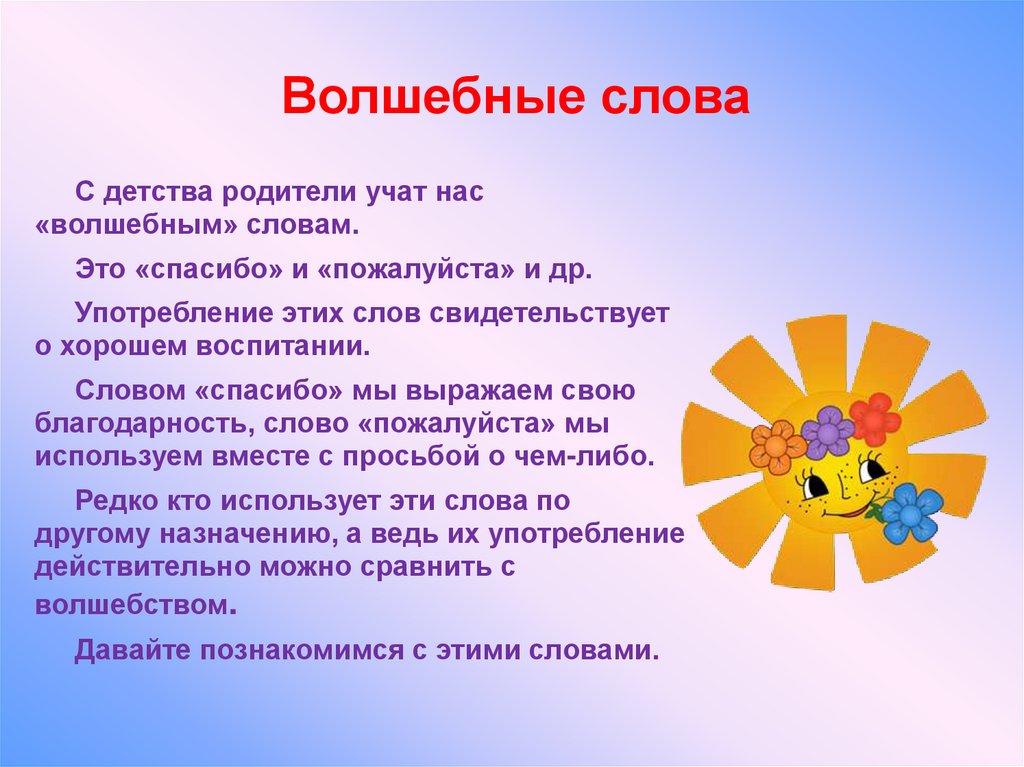 Волшебные слова

С детства родители учат нас «волшебным» словам.

Это «спасибо» и «пожалуйста» и др.

Употребление этих слов свидетельствует о хорошем воспитании.

Словом «спасибо» мы выражаем свою благодарность, слово «пожалуйста» мы используем вместе с просьбой о чем-либо.

Редко кто использует эти слова по другому назначению, а ведь их употребление действительно можно сравнить с волшебством.

Давайте познакомимся с этими словами.